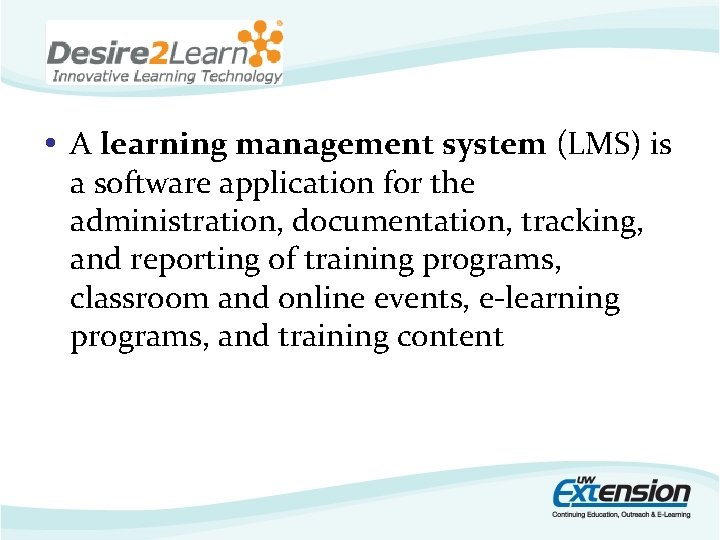 Desire2Learn
Innovative Learning Technology

• A learning management system (LMS) is a software application for the administration, documentation, tracking, and reporting of training programs, classroom and online events, e-learning programs, and training content

UW Extension
Continuing Education, Outreach & E-Learning